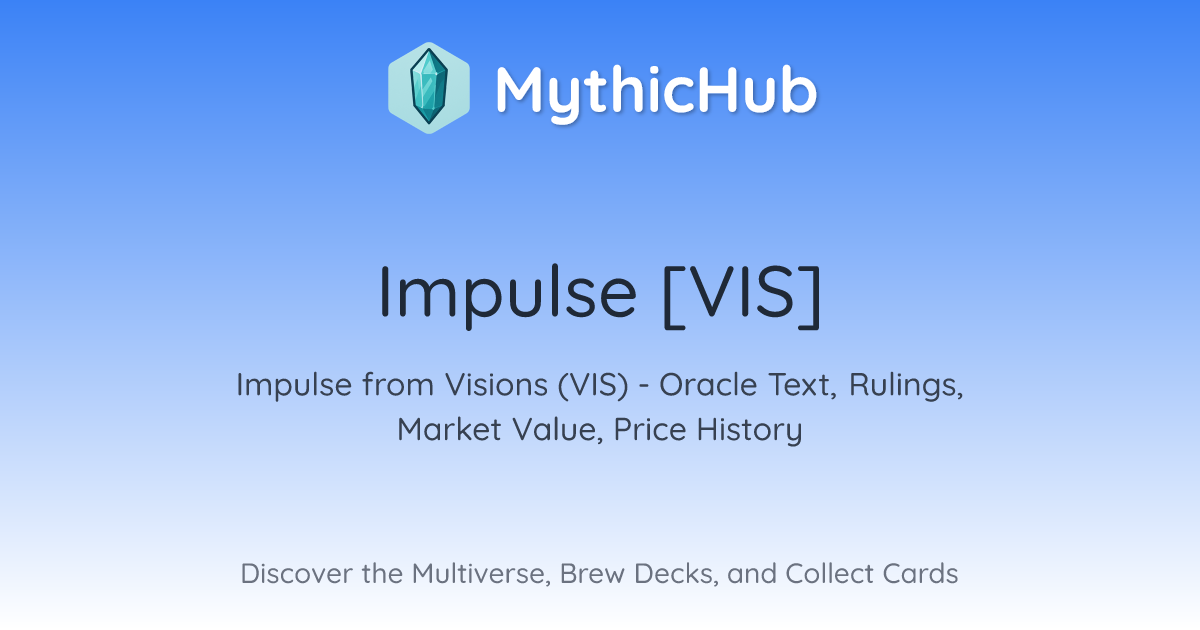 MythicHub

Impulse [VIS]

Impulse from Visions (VIS) - Oracle Text, Rulings, Market Value, Price History

Discover the Multiverse, Brew Decks, and Collect Cards